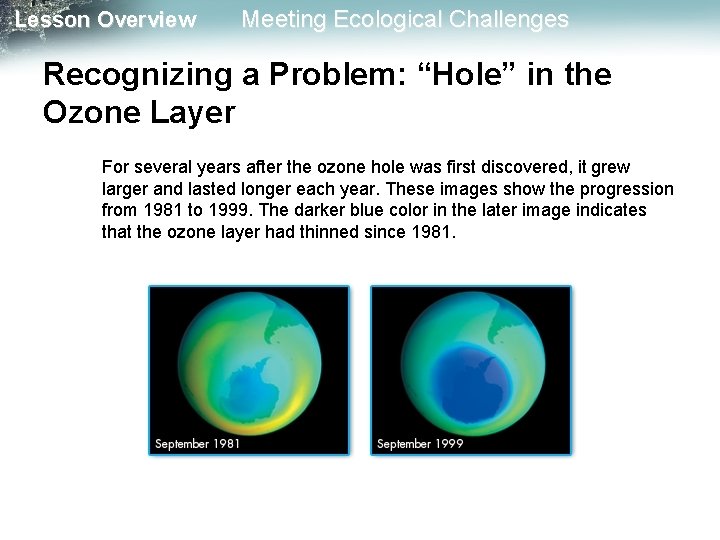 Lesson Overview Meeting Ecological Challenges

Recognizing a Problem: “Hole” in the Ozone Layer

For several years after the ozone hole was first discovered, it grew larger and lasted longer each year. These images show the progression from 1981 to 1999. The darker blue color in the later image indicates that the ozone layer had thinned since 1981.

September 1981

September 1999